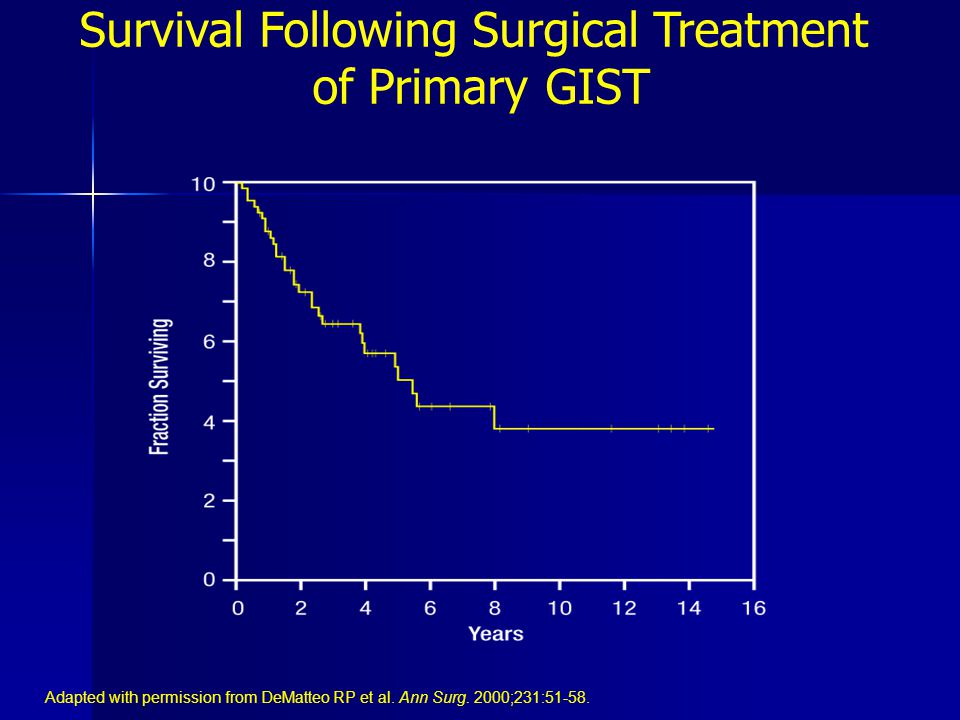 Survival Following Surgical Treatment of Primary GIST

Fraction Surviving

10
8
6
4
2
0

0 2 4 6 8 10 12 14 16

Years

Adapted with permission from DeMatteo RP et al. Ann Surg. 2000;231:51-58.